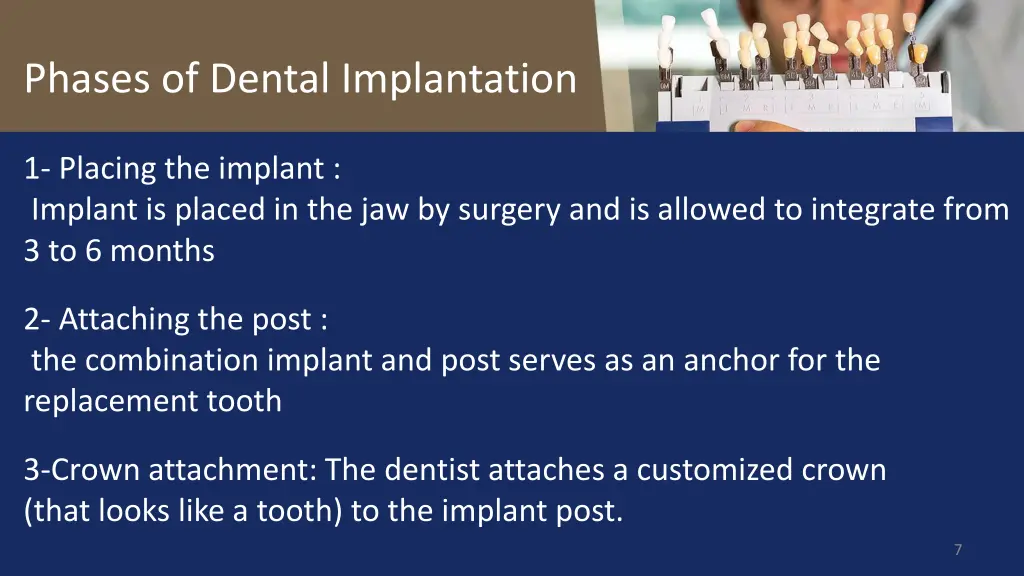 Phases of Dental Implantation

1- Placing the implant :
Implant is placed in the jaw by surgery and is allowed to integrate from 3 to 6 months

2- Attaching the post :
the combination implant and post serves as an anchor for the replacement tooth

3-Crown attachment: The dentist attaches a customized crown (that looks like a tooth) to the implant post.

7